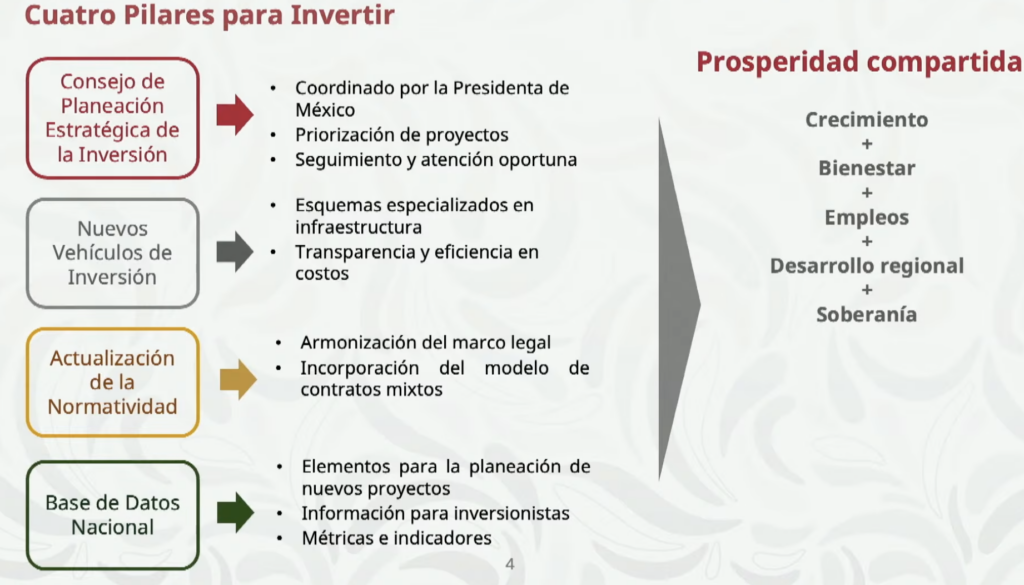 Cuatro Pilares para Invertir

Consejo de Planeación Estratégica de la Inversión

- Coordinado por la Presidenta de México
- Priorización de proyectos
- Seguimiento y atención oportuna

Nuevos Vehículos de Inversión

- Esquemas especializados en infraestructura
- Transparencia y eficiencia en costos

Actualización de la Normatividad

- Armonización del marco legal
- Incorporación del modelo de contratos mixtos

Base de Datos Nacional

- Elementos para la planeación de nuevos proyectos
- Información para inversionistas
- Métricas e indicadores

Prosperidad compartida

Crecimiento
+
Bienestar
+
Empleos
+
Desarrollo regional
+
Soberanía

4